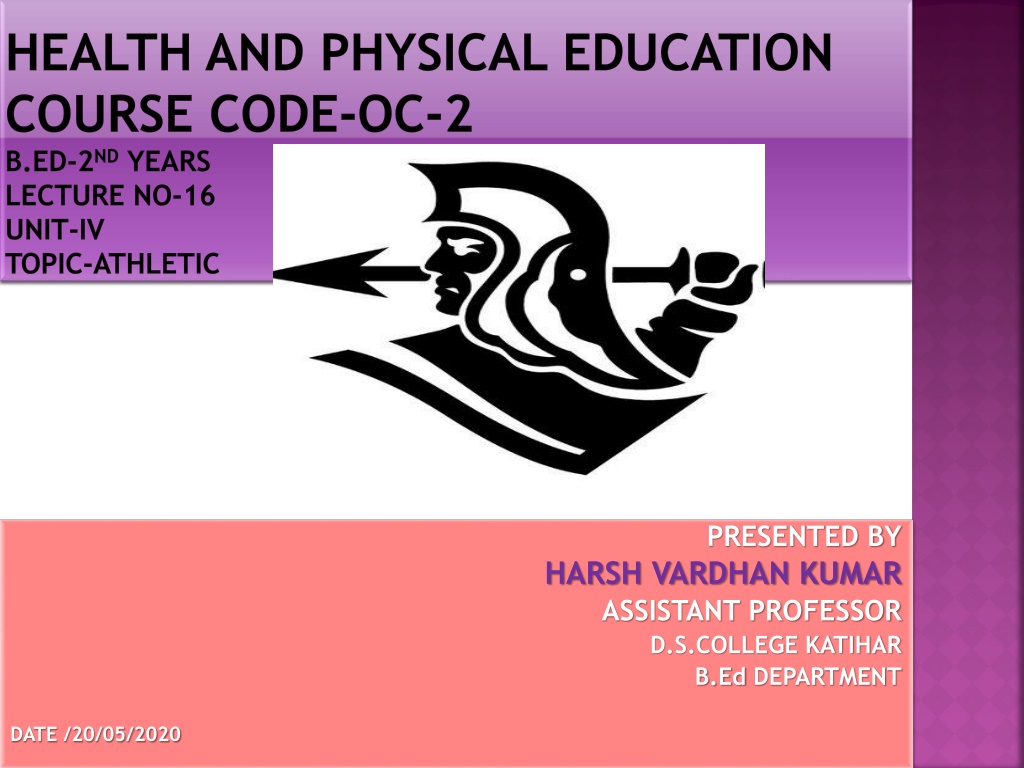 HEALTH AND PHYSICAL EDUCATION COURSE CODE-OC-2

B.ED-2$^{ND}$ YEARS
LECTURE NO-16
UNIT-IV
TOPIC-ATHLETIC

PRESENTED BY
HARSH VARDHAN KUMAR
ASSISTANT PROFESSOR
D.S.COLLEGE KATIHAR
B.Ed DEPARTMENT

DATE /20/05/2020